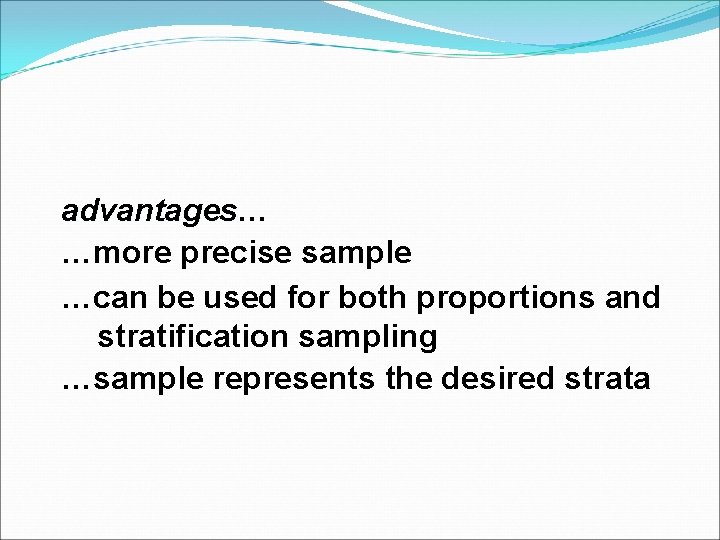 advantages…

…more precise sample

…can be used for both proportions and stratification sampling

…sample represents the desired strata